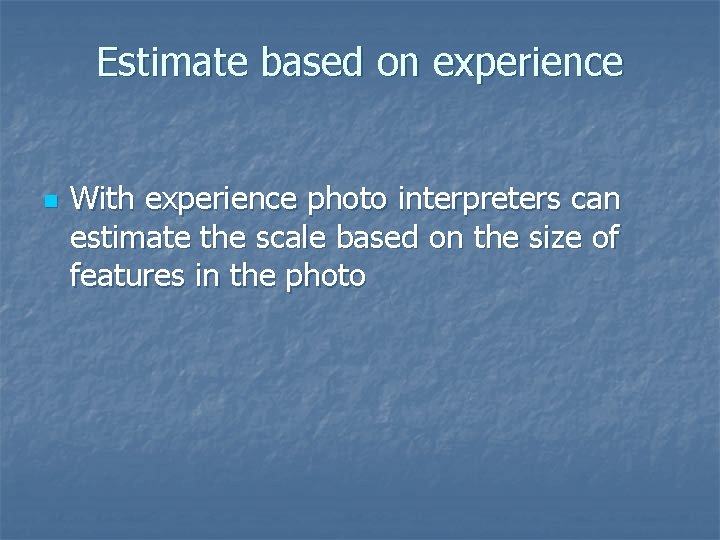 Estimate based on experience

With experience photo interpreters can estimate the scale based on the size of features in the photo